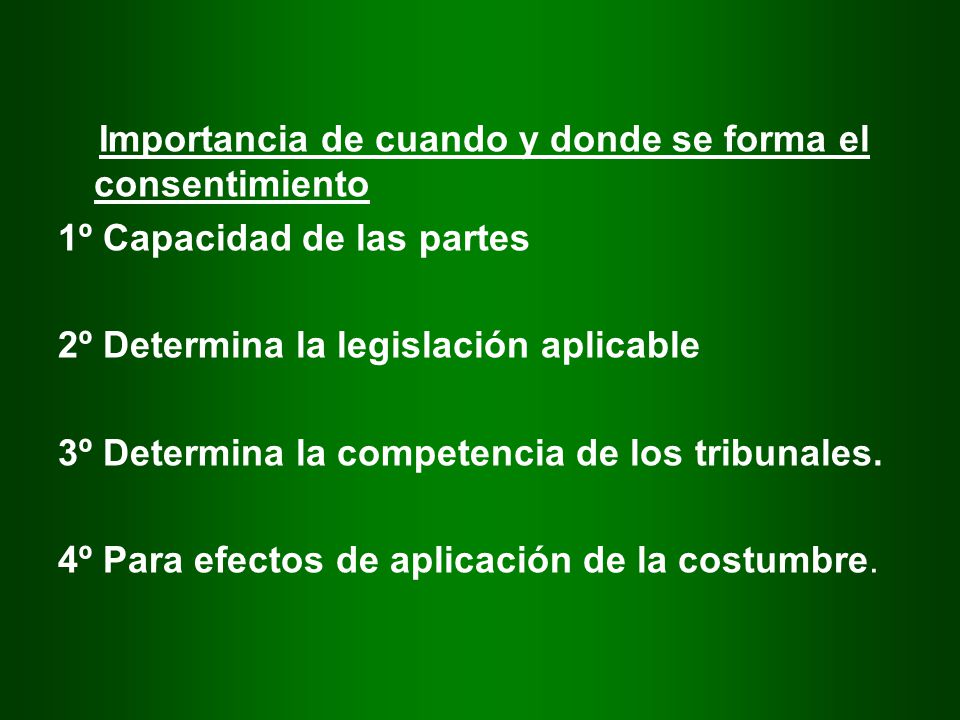 Importancia de cuando y donde se forma el consentimiento

1º Capacidad de las partes

2º Determina la legislación aplicable

3º Determina la competencia de los tribunales.

4º Para efectos de aplicación de la costumbre.